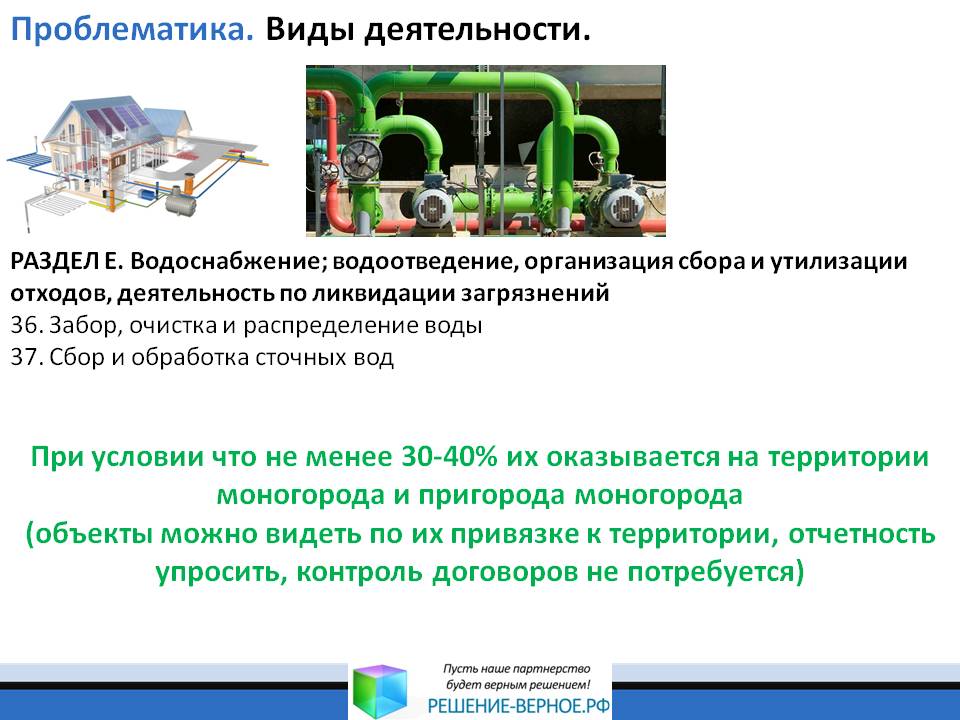 Проблематика. Виды деятельности.

РАЗДЕЛ Е. Водоснабжение; водоотведение, организация сбора и утилизации отходов, деятельность по ликвидации загрязнений
36. Забор, очистка и распределение воды
37. Сбор и обработка сточных вод

При условии что не менее 30-40% их оказывается на территории моногорода и пригорода моногорода
(объекты можно видеть по их привязке к территории, отчетность упросить, контроль договоров не потребуется)

Пусть наше партнерство будет верным решением!
РЕШЕНИЕ-ВЕРНОЕ.РФ